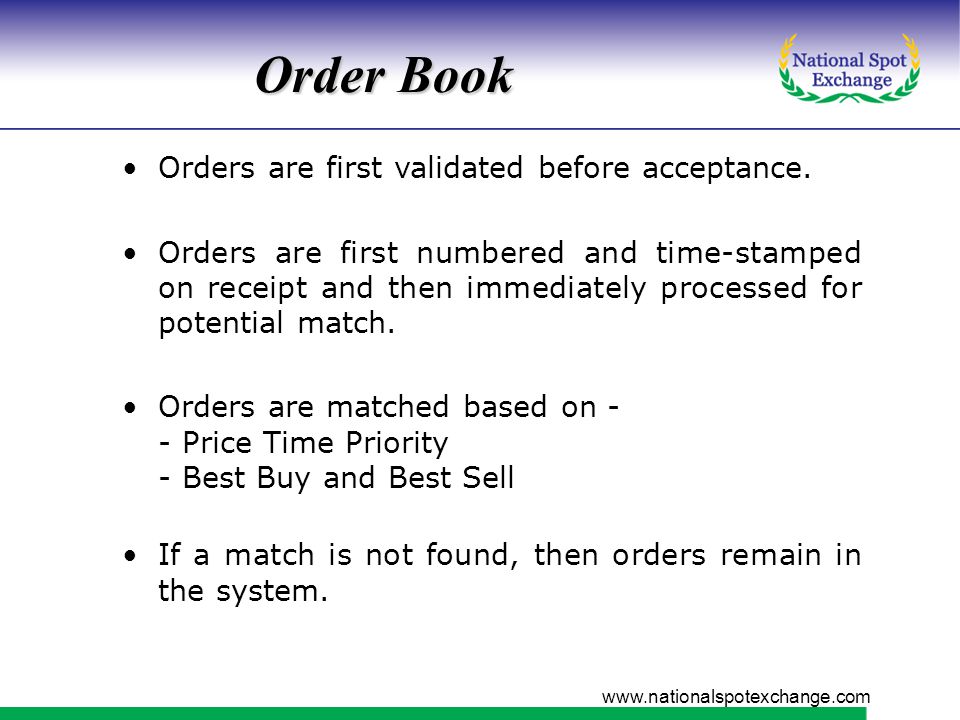 Order Book

National Spot Exchange

• Orders are first validated before acceptance.

• Orders are first numbered and time-stamped on receipt and then immediately processed for potential match.

• Orders are matched based on -
- Price Time Priority
- Best Buy and Best Sell

• If a match is not found, then orders remain in the system.

www.nationalspotexchange.com